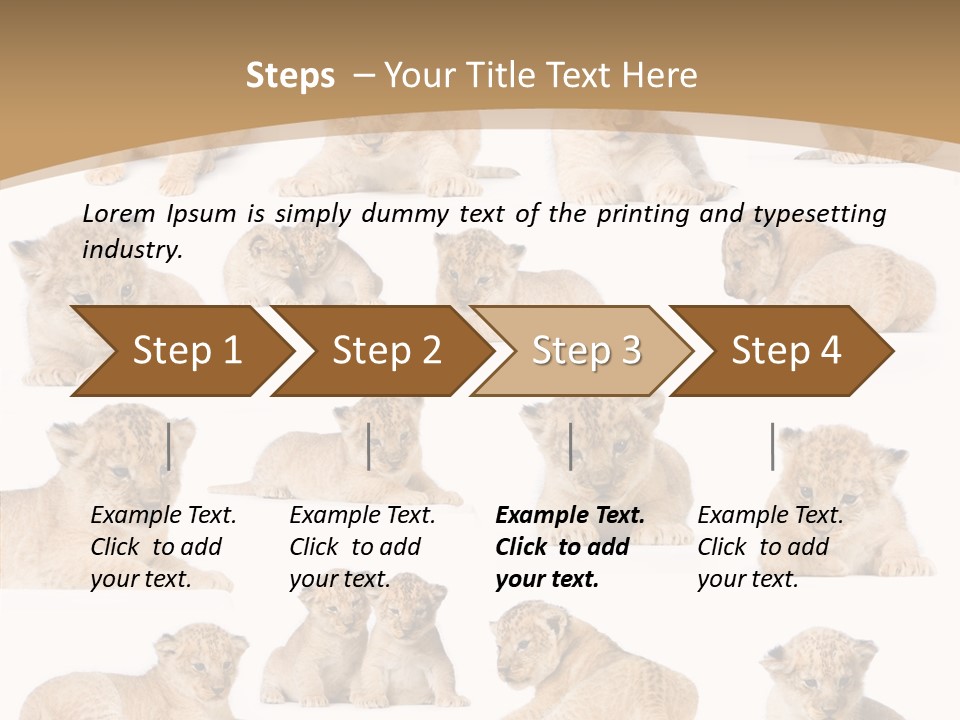 Steps – Your Title Text Here

Lorem Ipsum is simply dummy text of the printing and typesetting industry.

Step 1

Step 2

Step 3

Step 4

Example Text. Click to add your text.

Example Text. Click to add your text.

Example Text. Click to add your text.

Example Text. Click to add your text.